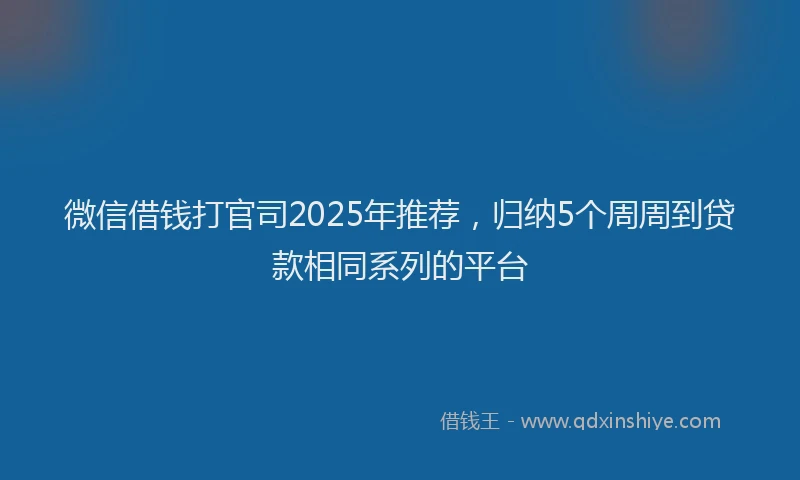 微信借钱打官司2025年推荐，归纳5个周周到贷款相同系列的平台

借钱王 - www.qdxinshiye.com